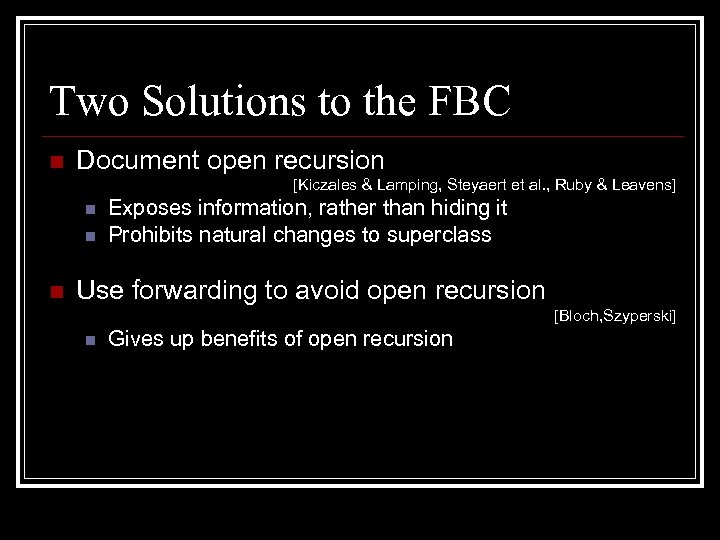 Two Solutions to the FBC

Document open recursion
[Kiczales & Lamping, Steyaert et al., Ruby & Leavens]

Exposes information, rather than hiding it
Prohibits natural changes to superclass

Use forwarding to avoid open recursion
[Bloch,Szyperski]

Gives up benefits of open recursion